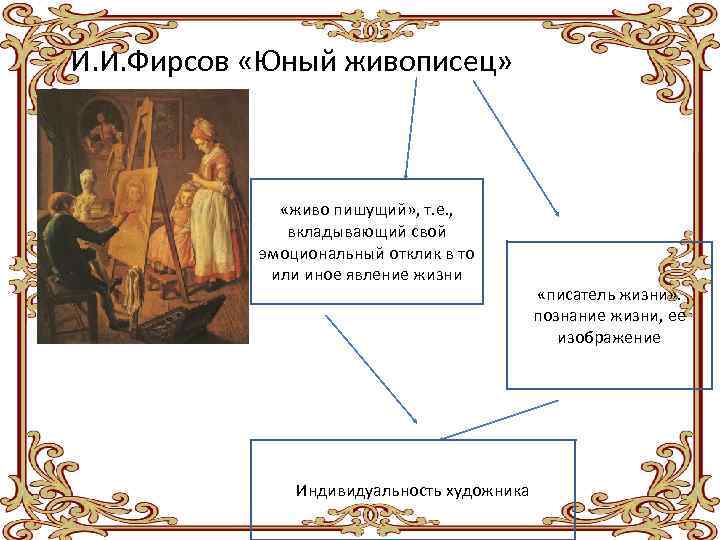 И.И.Фирсов «Юный живописец»

«живо пишущий», т.е., вкладывающий свой эмоциональный отклик в то или иное явление жизни

«писатель жизни», познание жизни, ее изображение

Индивидуальность художника